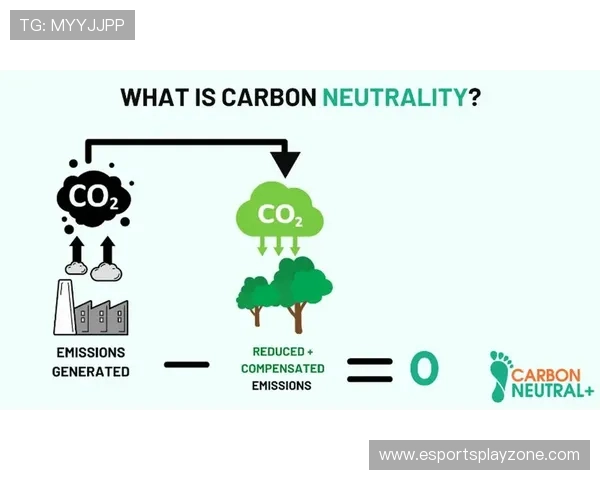 TG: MYYJJPP

WHAT IS CARBON NEUTRALITY?

$CO_2$

$CO_2$

EMISSIONS GENERATED

—

REDUCED + COMPENSATED EMISSIONS

= 0

CARBON NEUTRAL+

www.esportsplayzone.com